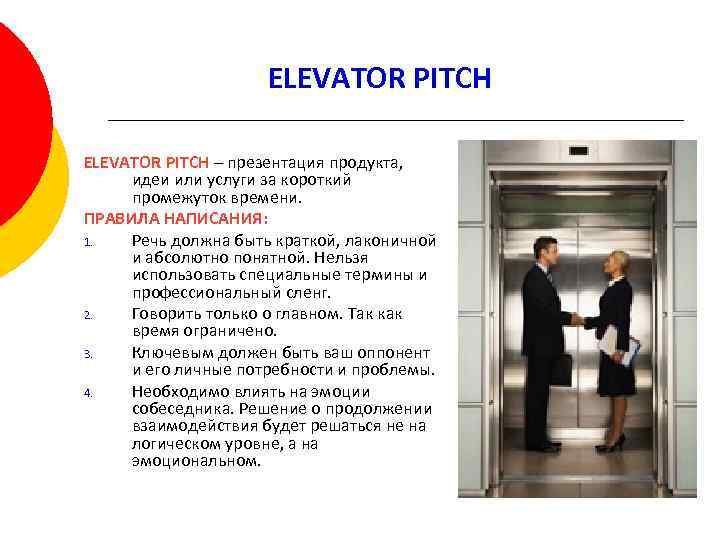 ELEVATOR PITCH

ELEVATOR PITCH – презентация продукта, идеи или услуги за короткий промежуток времени.

ПРАВИЛА НАПИСАНИЯ:

1. Речь должна быть краткой, лаконичной и абсолютно понятной. Нельзя использовать специальные термины и профессиональный сленг.
2. Говорить только о главном. Так как время ограничено.
3. Ключевым должен быть ваш оппонент и его личные потребности и проблемы.
4. Необходимо влиять на эмоции собеседника. Решение о продолжении взаимодействия будет решаться не на логическом уровне, а на эмоциональном.